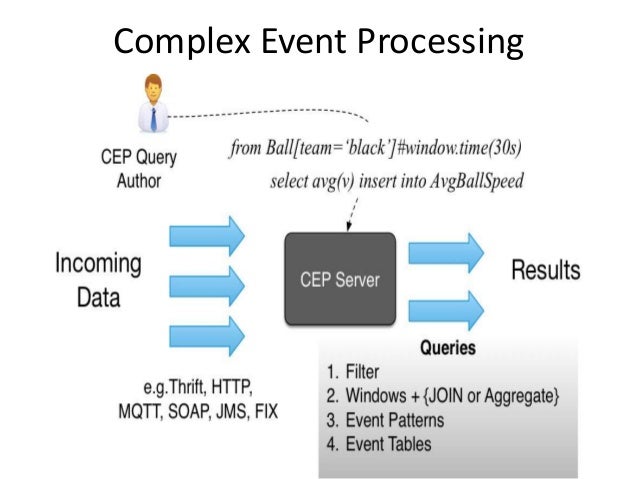 Complex Event Processing

CEP Query Author

from Ball[team='black']#window.time(30s)
select avg(v) insert into AvgBallSpeed

Incoming Data

CEP Server

Results

e.g.Thrift, HTTP, MQTT, SOAP, JMS, FIX

Queries
1. Filter
2. Windows + {JOIN or Aggregate}
3. Event Patterns
4. Event Tables